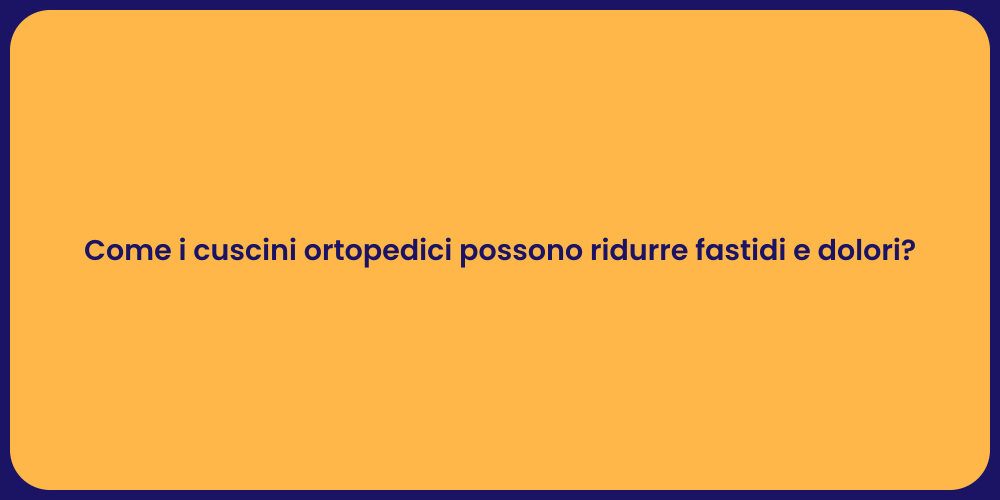 Come i cuscini ortopedici possono ridurre fastidi e dolori?